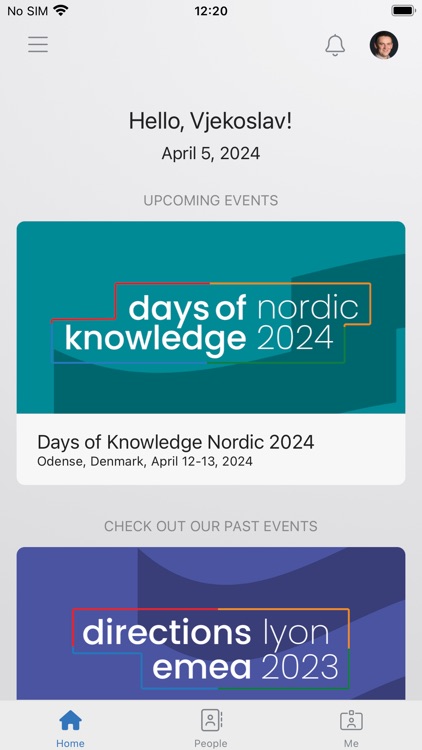 No SIM 12:20

Hello, Vjekoslav!
April 5, 2024

UPCOMING EVENTS

days of nordic knowledge 2024

Days of Knowledge Nordic 2024
Odense, Denmark, April 12-13, 2024

CHECK OUT OUR PAST EVENTS

directions lyon emea 2023

Home People Me